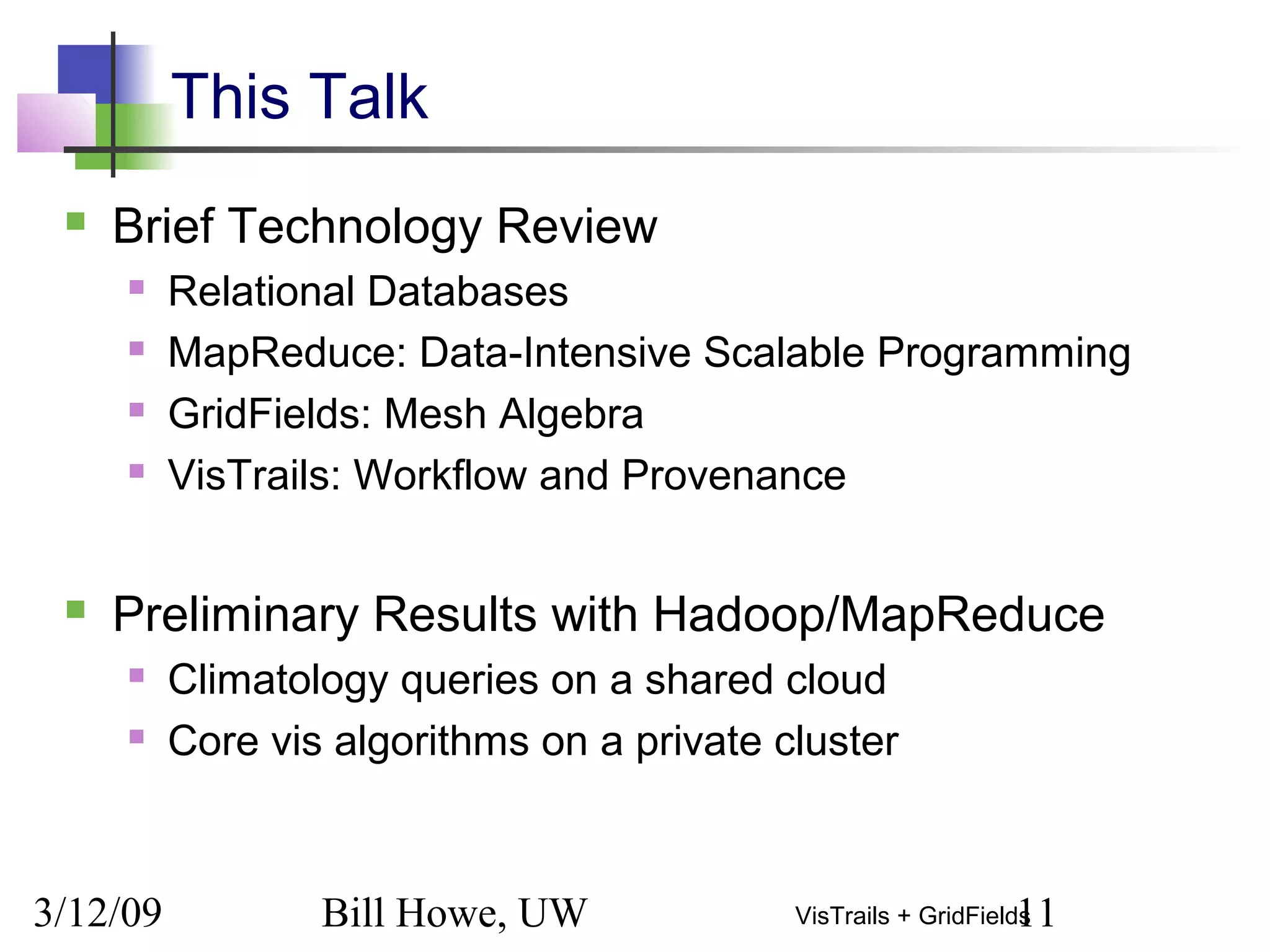 This Talk

Brief Technology Review

Relational Databases

MapReduce: Data-Intensive Scalable Programming

GridFields: Mesh Algebra

VisTrails: Workflow and Provenance

Preliminary Results with Hadoop/MapReduce

Climatology queries on a shared cloud

Core vis algorithms on a private cluster

3/12/09

Bill Howe, UW

VisTrails + GridFields

11